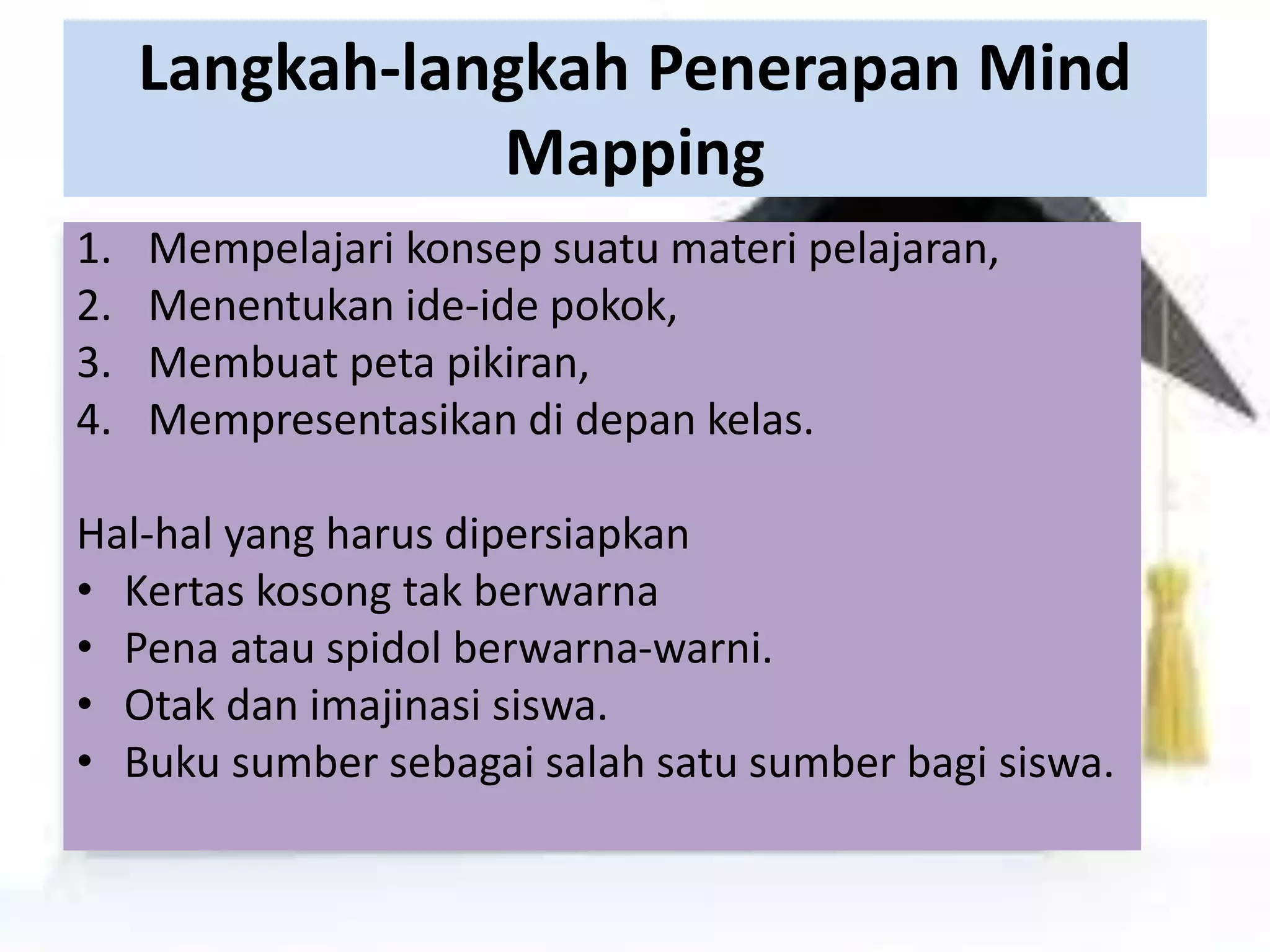 Langkah-langkah Penerapan Mind Mapping

1. Mempelajari konsep suatu materi pelajaran,
2. Menentukan ide-ide pokok,
3. Membuat peta pikiran,
4. Mempresentasikan di depan kelas.

Hal-hal yang harus dipersiapkan
• Kertas kosong tak berwarna
• Pena atau spidol berwarna-warni.
• Otak dan imajinasi siswa.
• Buku sumber sebagai salah satu sumber bagi siswa.